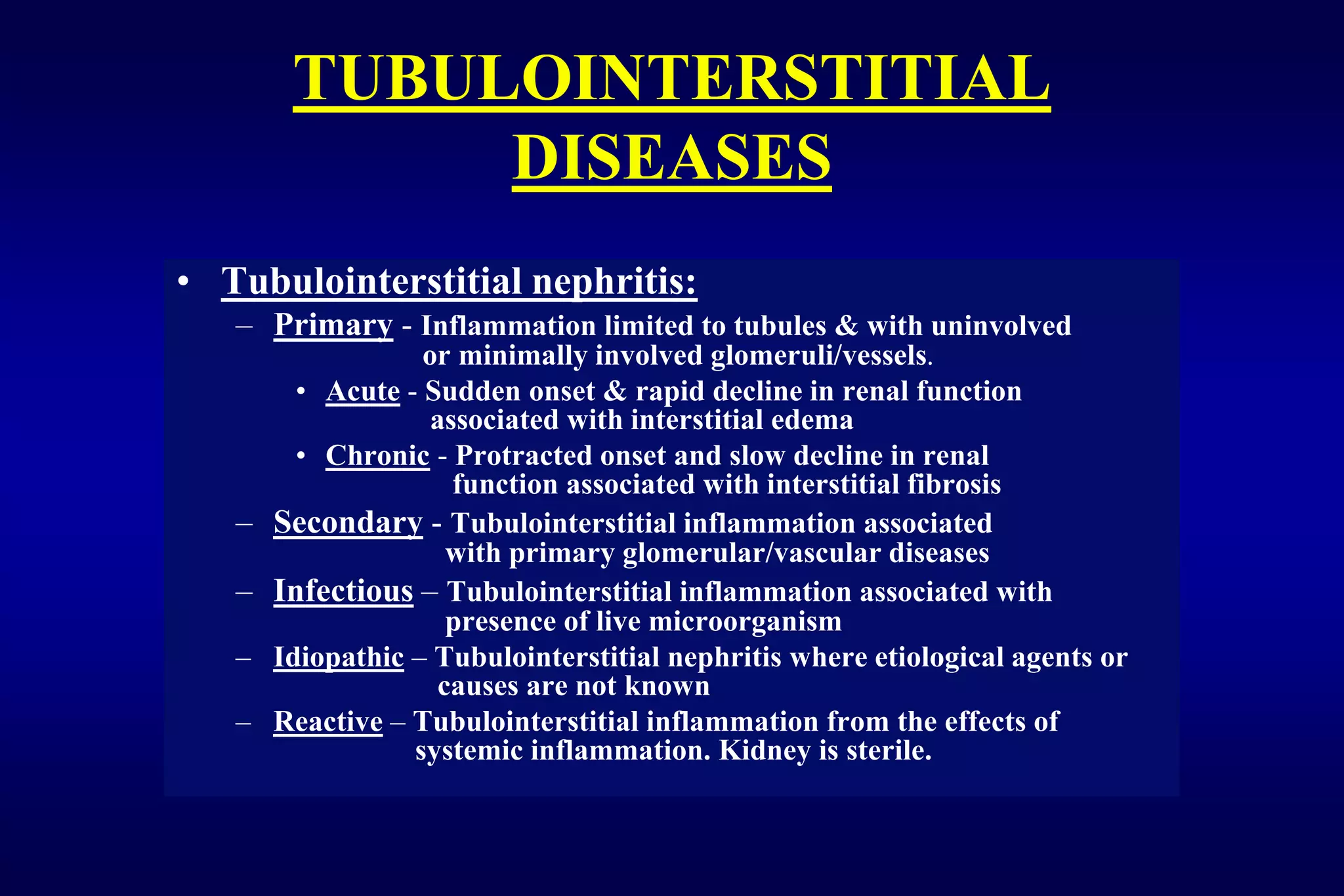 TUBULOINTERSTITIAL DISEASES

• Tubulointerstitial nephritis:
– Primary - Inflammation limited to tubules & with uninvolved or minimally involved glomeruli/vessels.
• Acute - Sudden onset & rapid decline in renal function associated with interstitial edema
• Chronic - Protracted onset and slow decline in renal function associated with interstitial fibrosis
– Secondary - Tubulointerstitial inflammation associated with primary glomerular/vascular diseases
– Infectious – Tubulointerstitial inflammation associated with presence of live microorganism
– Idiopathic – Tubulointerstitial nephritis where etiological agents or causes are not known
– Reactive – Tubulointerstitial inflammation from the effects of systemic inflammation. Kidney is sterile.